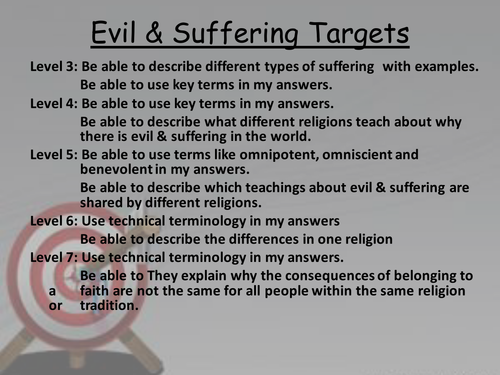 Evil & Suffering Targets

Level 3: Be able to describe different types of suffering with examples.

Be able to use key terms in my answers.

Level 4: Be able to use key terms in my answers.

Be able to describe what different religions teach about why there is evil & suffering in the world.

Level 5: Be able to use terms like omnipotent, omniscient and benevolent in my answers.

Be able to describe which teachings about evil & suffering are shared by different religions.

Level 6: Use technical terminology in my answers

Be able to describe the differences in one religion

Level 7: Use technical terminology in my answers.

Be able to They explain why the consequences of belonging to a faith are not the same for all people within the same religion or tradition.